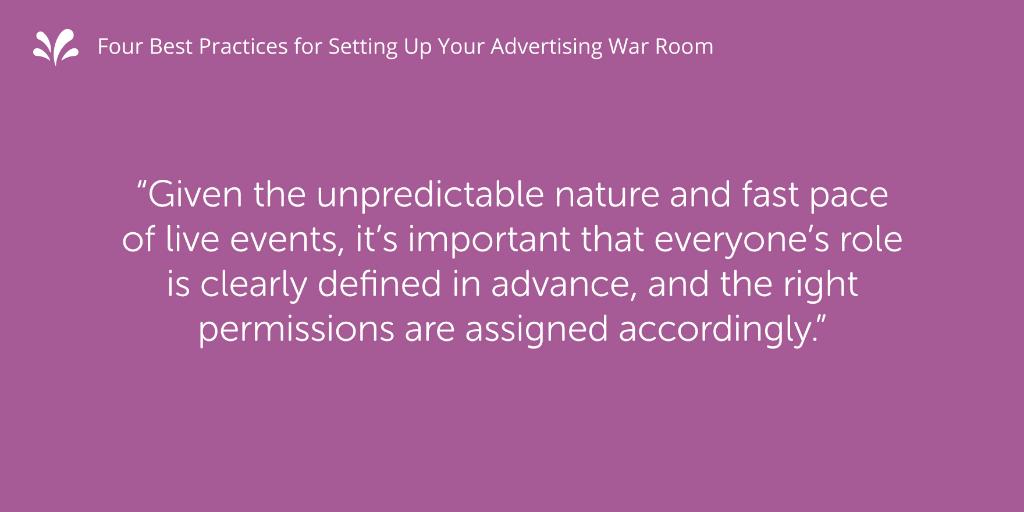 Four Best Practices for Setting Up Your Advertising War Room

“Given the unpredictable nature and fast pace of live events, it’s important that everyone’s role is clearly defined in advance, and the right permissions are assigned accordingly.”